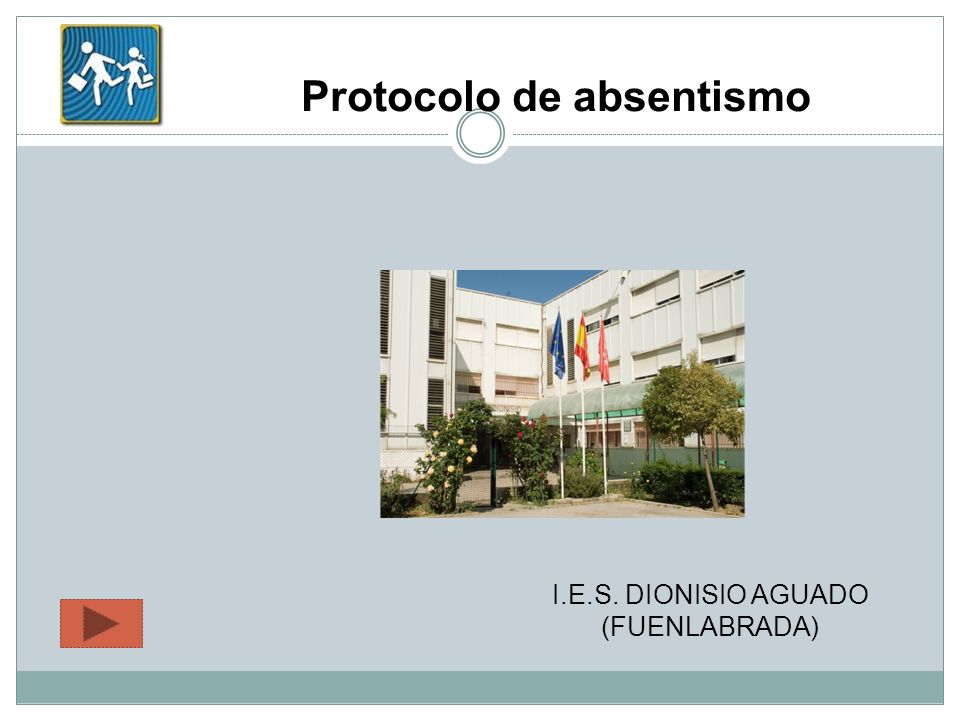 Protocolo de absentismo

I.E.S. DIONISIO AGUADO
(FUENLABRADA)